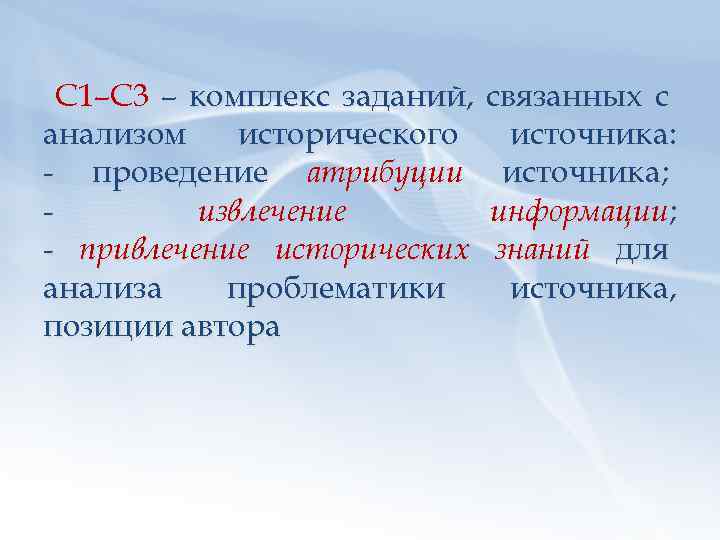 С1–С3 – комплекс заданий, связанных с анализом исторического источника:
- проведение атрибуции источника;
- извлечение информации;
- привлечение исторических знаний для анализа проблематики источника, позиции автора